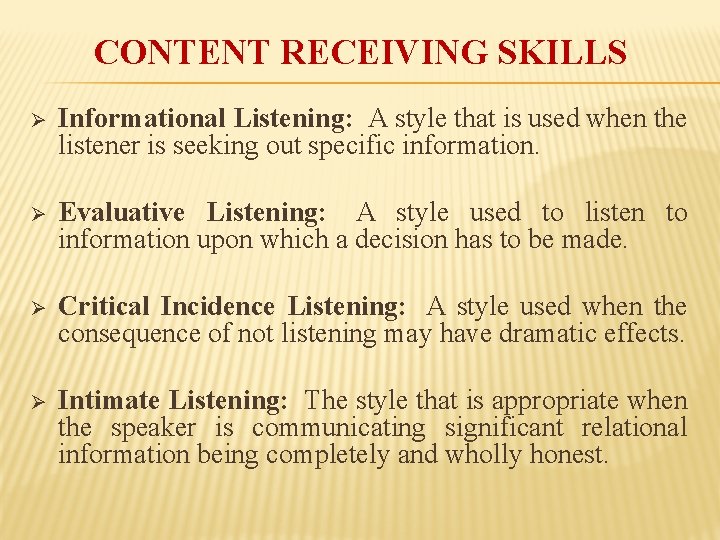 CONTENT RECEIVING SKILLS

➢ Informational Listening: A style that is used when the listener is seeking out specific information.

➢ Evaluative Listening: A style used to listen to information upon which a decision has to be made.

➢ Critical Incidence Listening: A style used when the consequence of not listening may have dramatic effects.

➢ Intimate Listening: The style that is appropriate when the speaker is communicating significant relational information being completely and wholly honest.